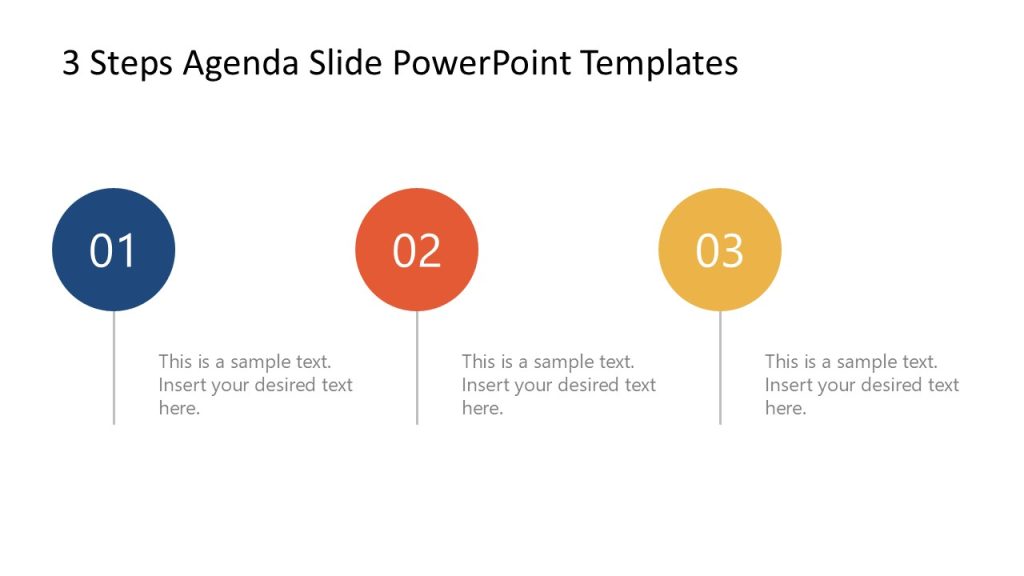 3 Steps Agenda Slide PowerPoint Templates

01

This is a sample text. Insert your desired text here.

02

This is a sample text. Insert your desired text here.

03

This is a sample text. Insert your desired text here.